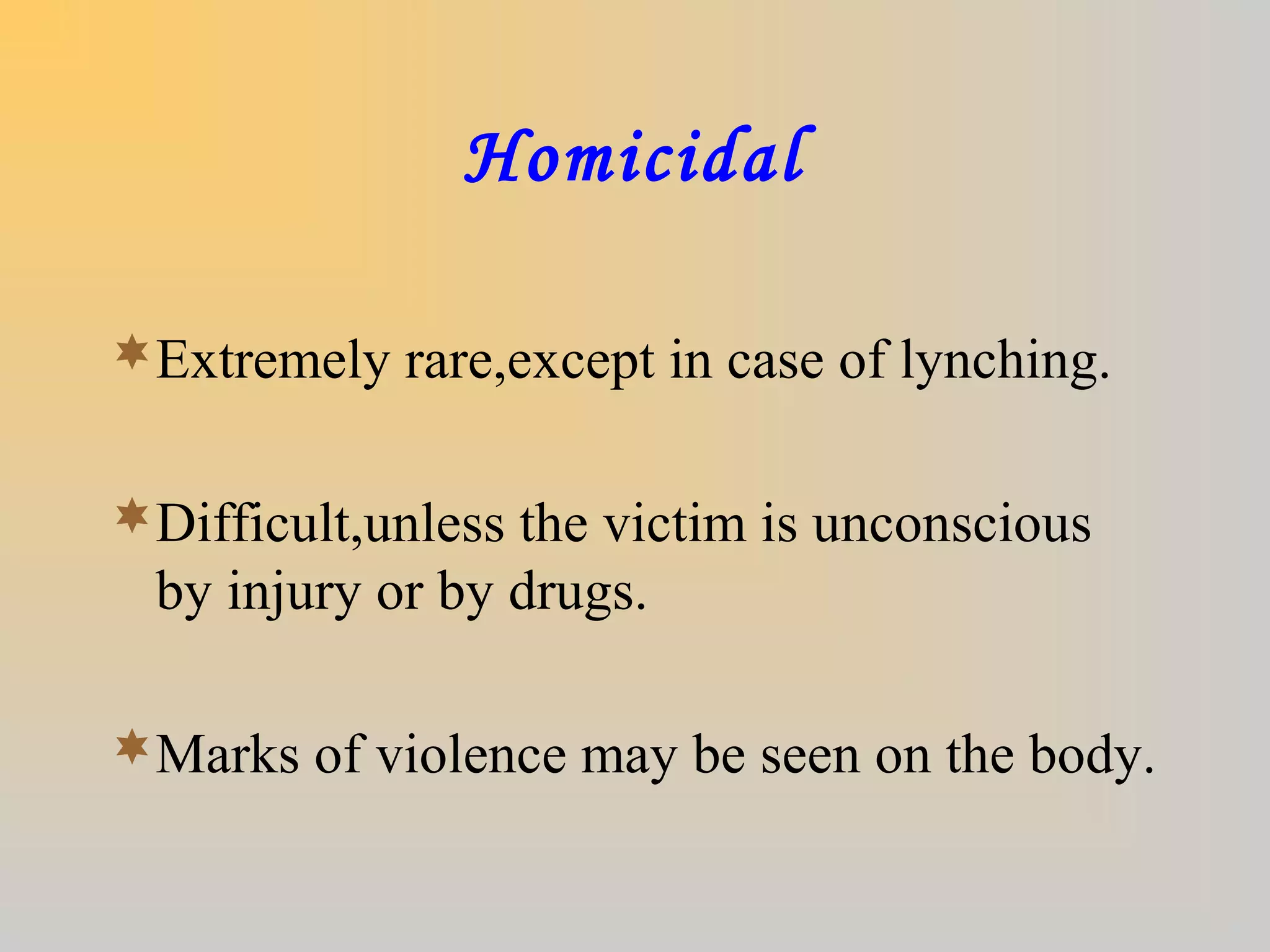 Homicidal

Extremely rare,except in case of lynching.

Difficult,unless the victim is unconscious by injury or by drugs.

Marks of violence may be seen on the body.